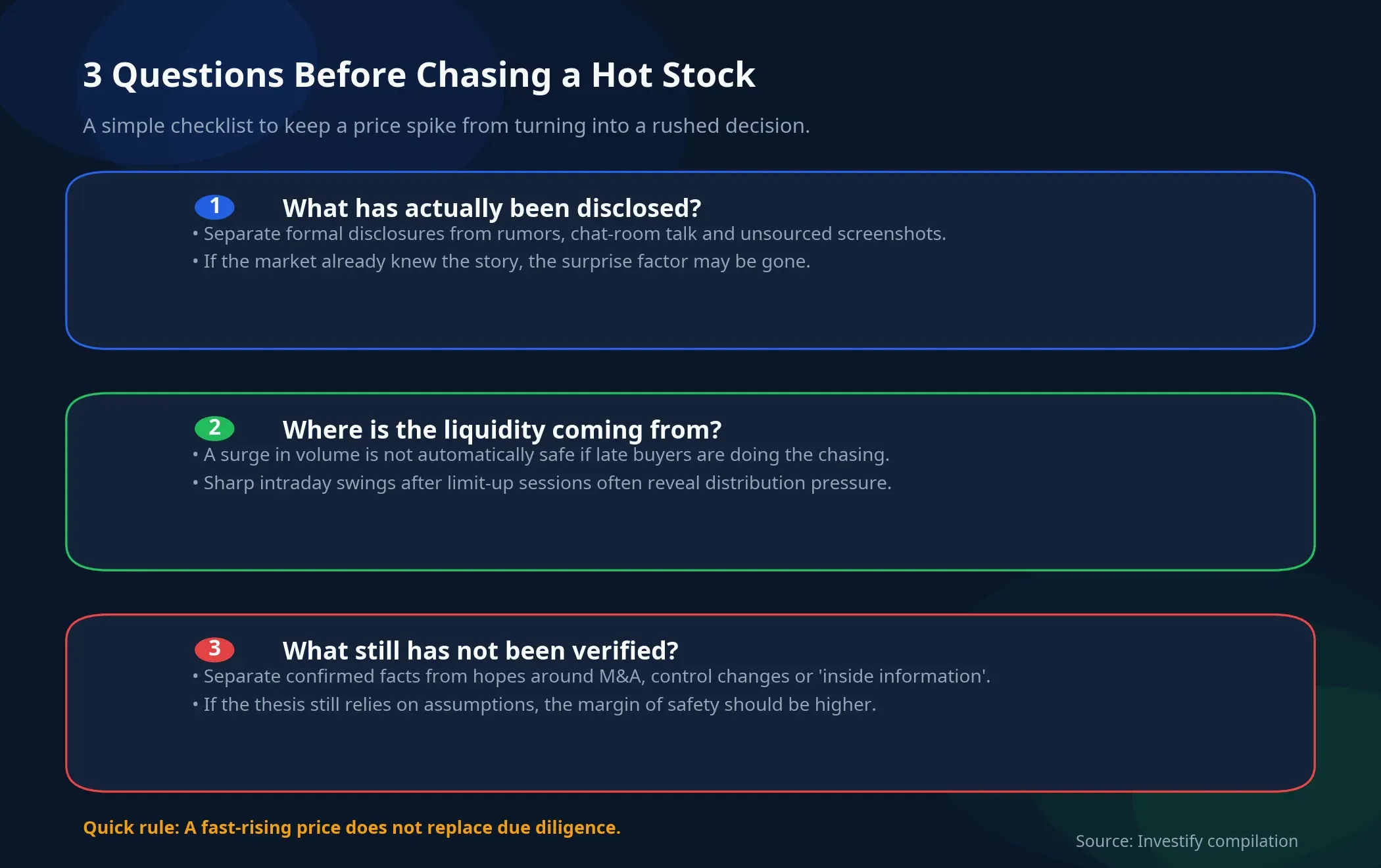 3 Questions Before Chasing a Hot Stock

A simple checklist to keep a price spike from turning into a rushed decision.

1 What has actually been disclosed?

• Separate formal disclosures from rumors, chat-room talk and unsourced screenshots.
• If the market already knew the story, the surprise factor may be gone.

2 Where is the liquidity coming from?

• A surge in volume is not automatically safe if late buyers are doing the chasing.
• Sharp intraday swings after limit-up sessions often reveal distribution pressure.

3 What still has not been verified?

• Separate confirmed facts from hopes around M&A, control changes or 'inside information'.
• If the thesis still relies on assumptions, the margin of safety should be higher.

Quick rule: A fast-rising price does not replace due diligence.

Source: Investify compilation